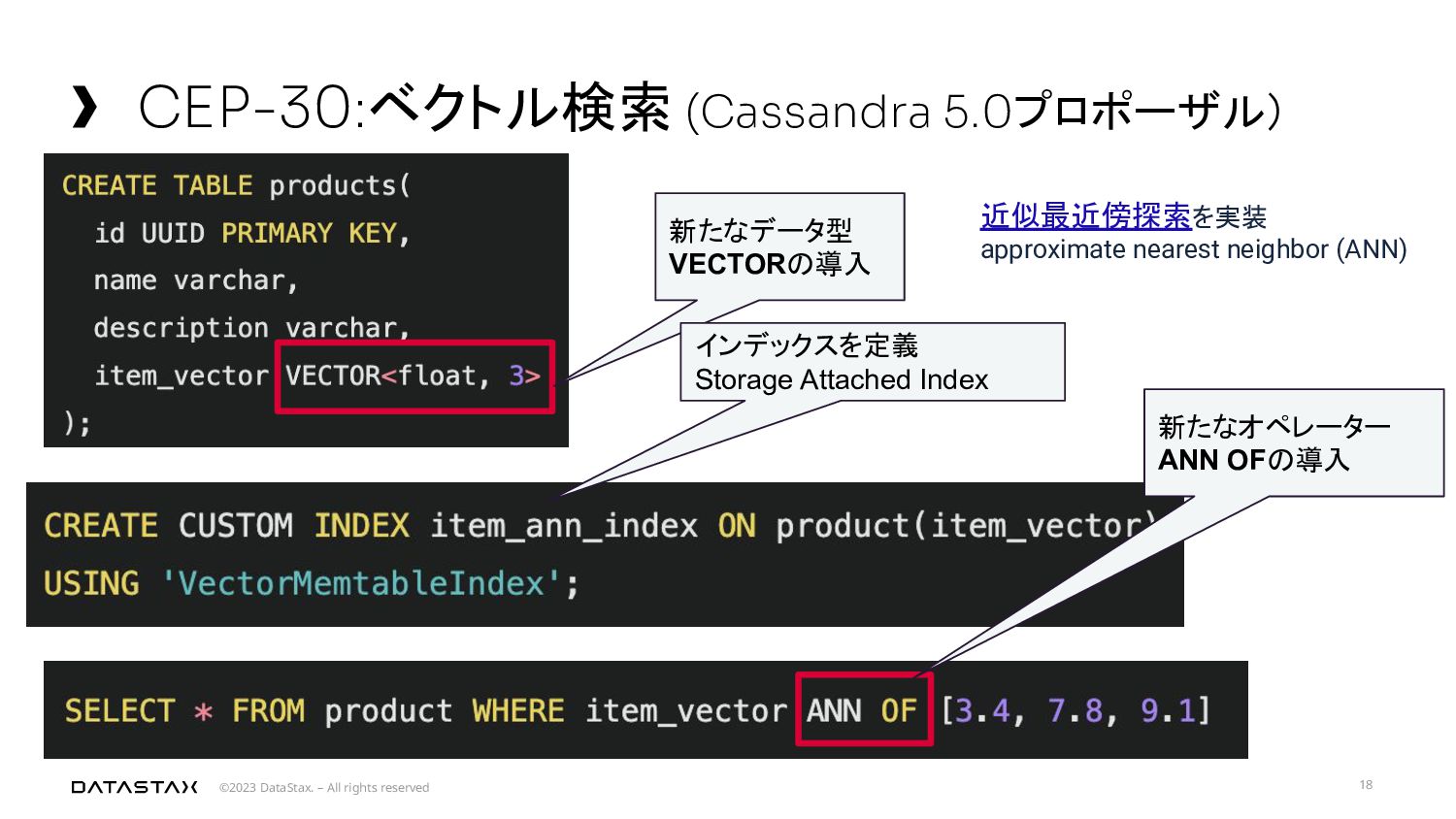 ❯ CEP-30:ベクトル検索 (Cassandra 5.0プロポーザル)

CREATE TABLE products(
  id UUID PRIMARY KEY,
  name varchar,
  description varchar,
  item_vector VECTOR<float, 3>
);

新たなデータ型
VECTORの導入

近似最近傍探索を実装
approximate nearest neighbor (ANN)

インデックスを定義
Storage Attached Index

新たなオペレーター
ANN OFの導入

CREATE CUSTOM INDEX item_ann_index ON product(item_vector)
USING 'VectorMemtableIndex';

SELECT * FROM product WHERE item_vector ANN OF [3.4, 7.8, 9.1]

DATASTAX ©2023 DataStax. – All rights reserved

18